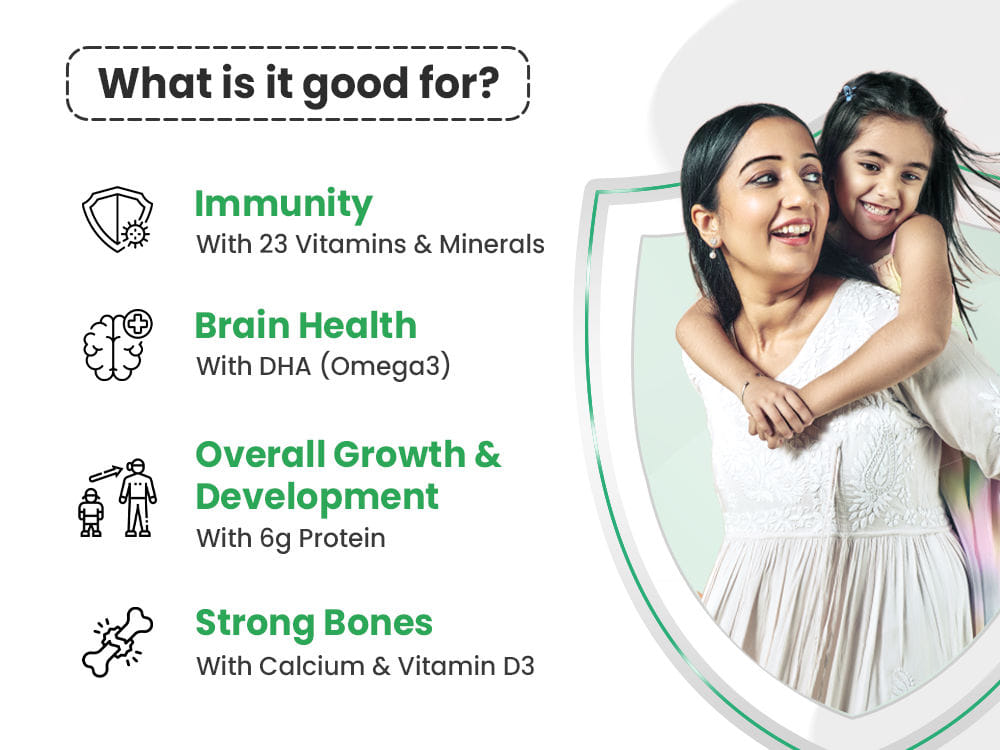 What is it good for?

Immunity
With 23 Vitamins & Minerals

Brain Health
With DHA (Omega3)

Overall Growth & Development
With 6g Protein

Strong Bones
With Calcium & Vitamin D3